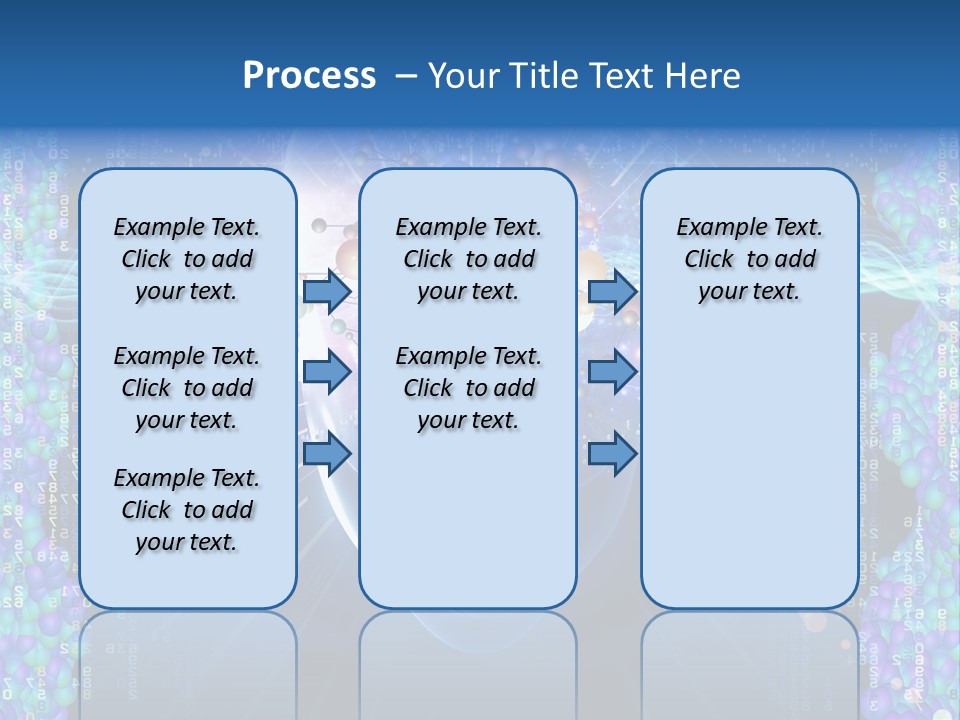 Process – Your Title Text Here

Example Text. Click to add your text.

Example Text. Click to add your text.

Example Text. Click to add your text.

Example Text. Click to add your text.

Example Text. Click to add your text.

Example Text. Click to add your text.